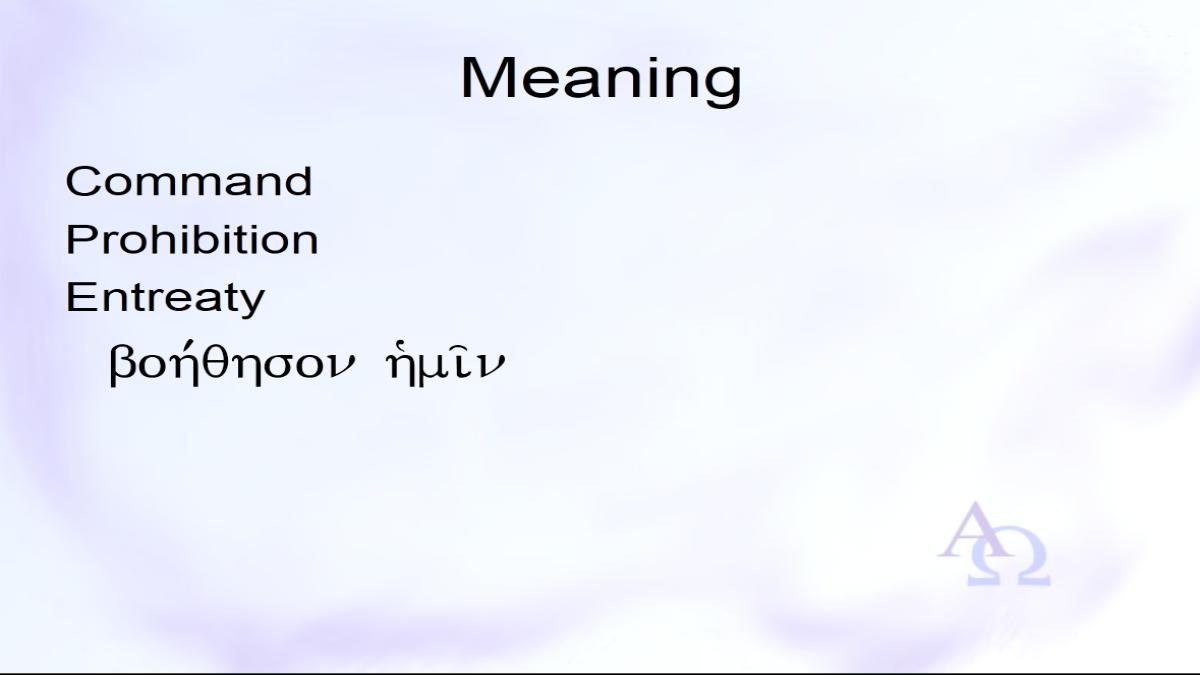 Meaning

Command
Prohibition
Entreaty
βοήθησον ἡμῖν

ΑΩ